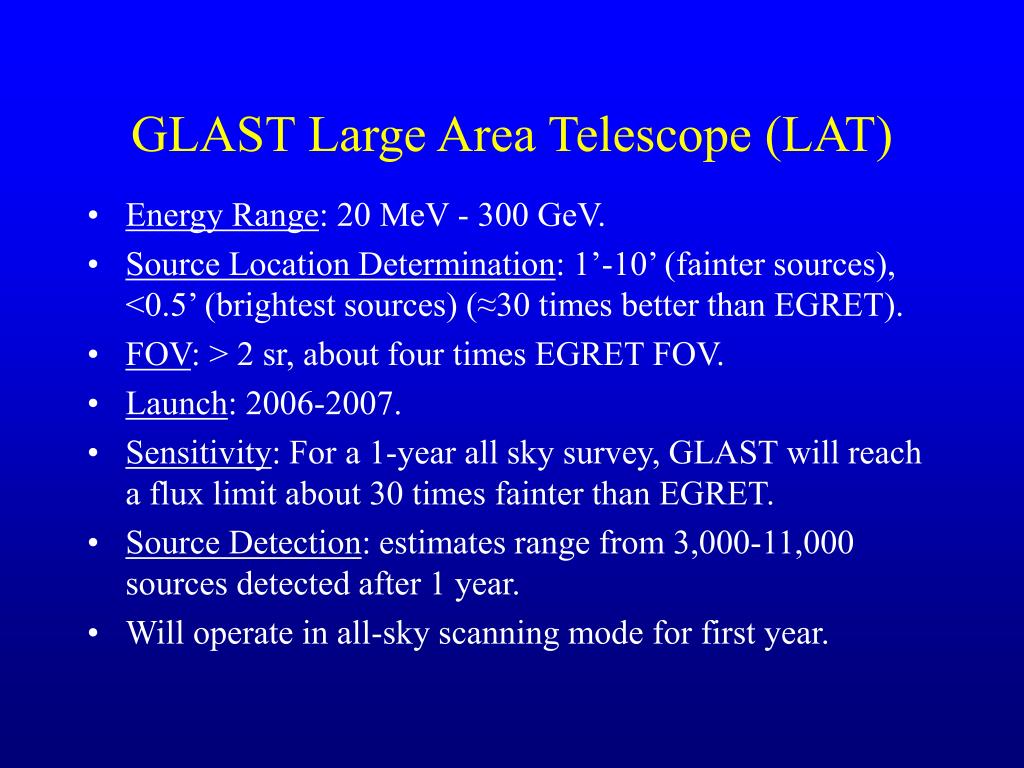 GLAST Large Area Telescope (LAT)

• Energy Range: 20 MeV - 300 GeV.
• Source Location Determination: 1’-10’ (fainter sources), <0.5’ (brightest sources) (≈30 times better than EGRET).
• FOV: > 2 sr, about four times EGRET FOV.
• Launch: 2006-2007.
• Sensitivity: For a 1-year all sky survey, GLAST will reach a flux limit about 30 times fainter than EGRET.
• Source Detection: estimates range from 3,000-11,000 sources detected after 1 year.
• Will operate in all-sky scanning mode for first year.